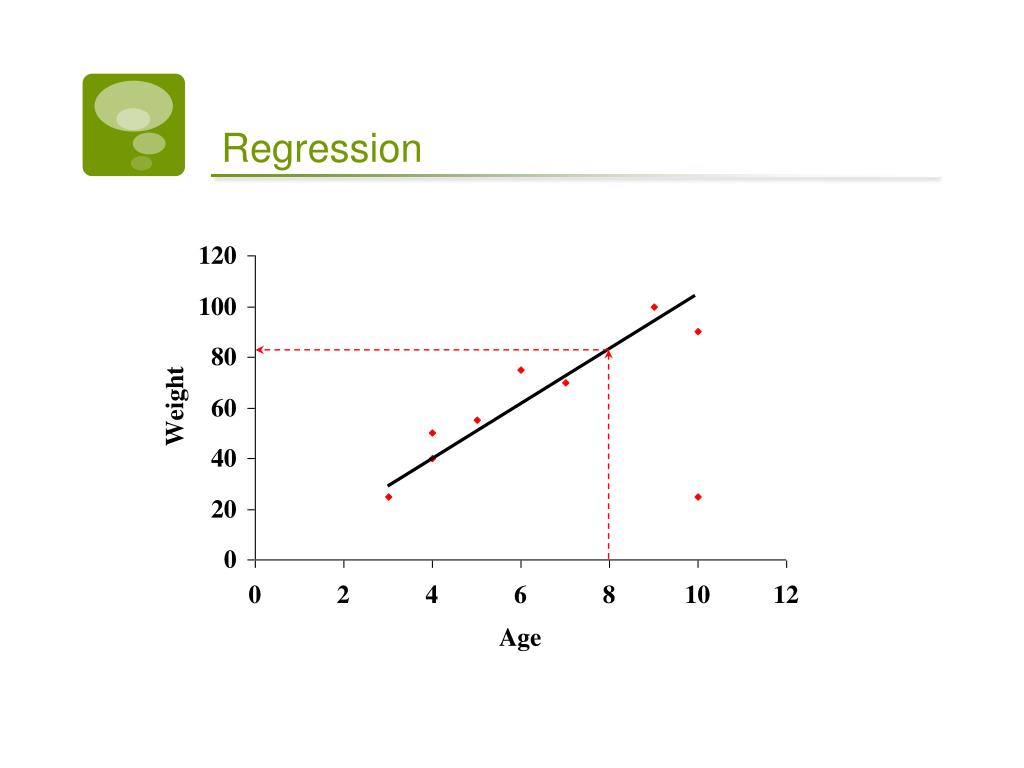 Regression

120
100
80
60
40
20
0
Weight
0 2 4 6 8 10 12
Age